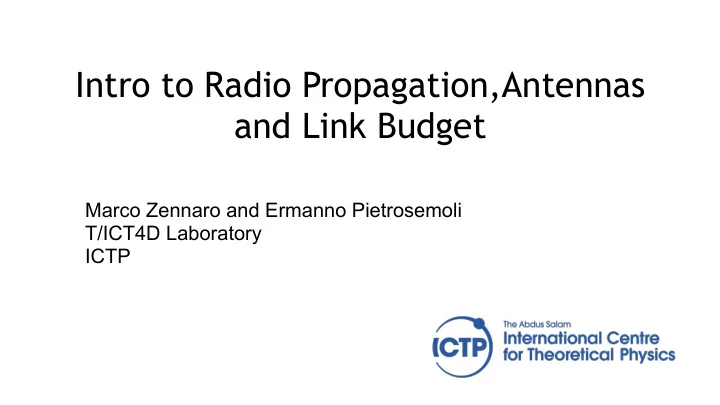 Intro to Radio Propagation,Antennas and Link Budget

Marco Zennaro and Ermanno Pietrosemoli
T/ICT4D Laboratory
ICTP

ICTP
The Abdus Salam
International Centre for Theoretical Physics